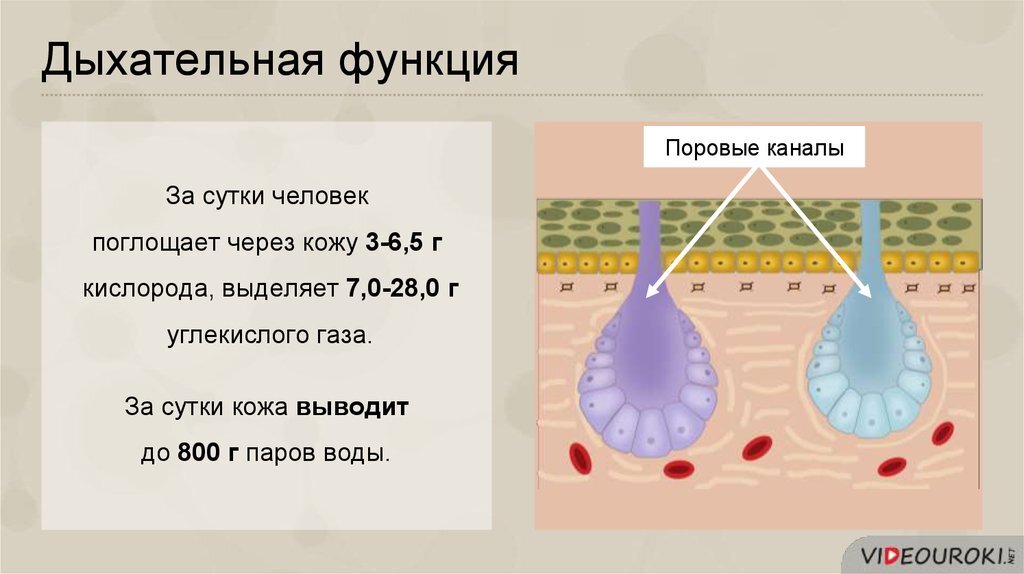 Дыхательная функция

За сутки человек поглощает через кожу 3-6,5 г кислорода, выделяет 7,0-28,0 г углекислого газа.

За сутки кожа выводит до 800 г паров воды.

Поровые каналы

VIDEOUROKI.NET